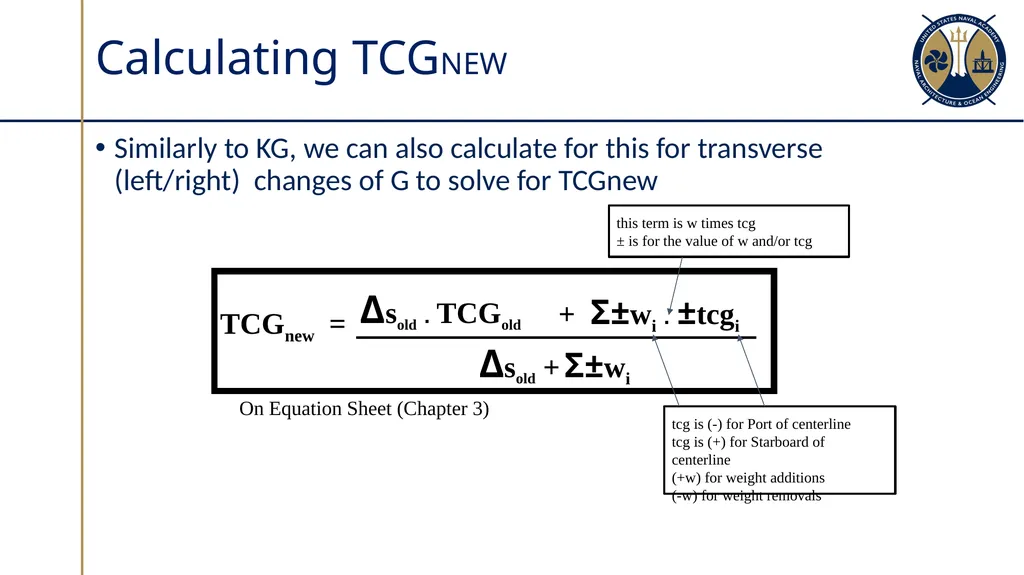 Calculating TCGNEW

UNITED STATES NAVAL ACADEMY
NAVAL ARCHITECTURE & OCEAN ENGINEERING

• Similarly to KG, we can also calculate for this for transverse (left/right) changes of G to solve for TCGnew

this term is w times tcg
± is for the value of w and/or tcg

$TCG_{new} = \frac{\Delta s_{old} \cdot TCG_{old} + \Sigma \pm w_i \cdot \pm tcg_i}{\Delta s_{old} + \Sigma \pm w_i}$

On Equation Sheet (Chapter 3)

tcg is (-) for Port of centerline
tcg is (+) for Starboard of centerline
(+w) for weight additions
(-w) for weight removals